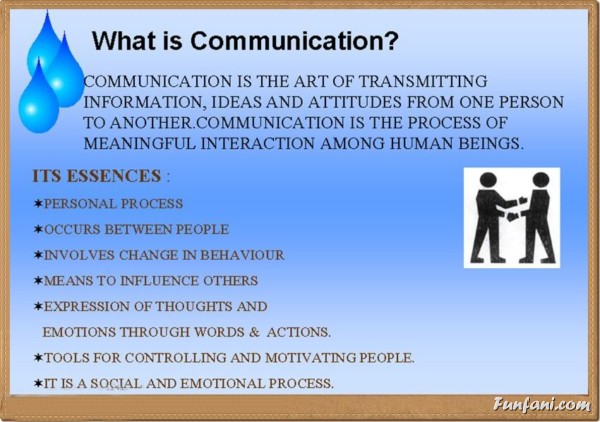 What is Communication?

COMMUNICATION IS THE ART OF TRANSMITTING INFORMATION, IDEAS AND ATTITUDES FROM ONE PERSON TO ANOTHER.COMMUNICATION IS THE PROCESS OF MEANINGFUL INTERACTION AMONG HUMAN BEINGS.

ITS ESSENCES :

✶PERSONAL PROCESS

✶OCCURS BETWEEN PEOPLE

✶INVOLVES CHANGE IN BEHAVIOUR

✶MEANS TO INFLUENCE OTHERS

✶EXPRESSION OF THOUGHTS AND EMOTIONS THROUGH WORDS & ACTIONS.

✶TOOLS FOR CONTROLLING AND MOTIVATING PEOPLE.

✶IT IS A SOCIAL AND EMOTIONAL PROCESS.

Funfani.com